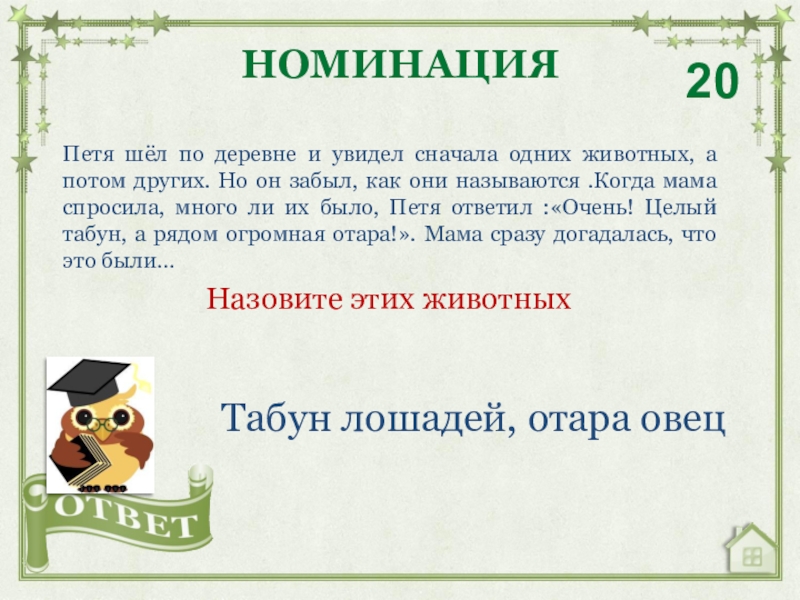 НОМИНАЦИЯ

20

Петя шёл по деревне и увидел сначала одних животных, а потом других. Но он забыл, как они называются .Когда мама спросила, много ли их было, Петя ответил :«Очень! Целый табун, а рядом огромная отара!». Мама сразу догадалась, что это были…

Назовите этих животных

Табун лошадей, отара овец

ОТВЕТ